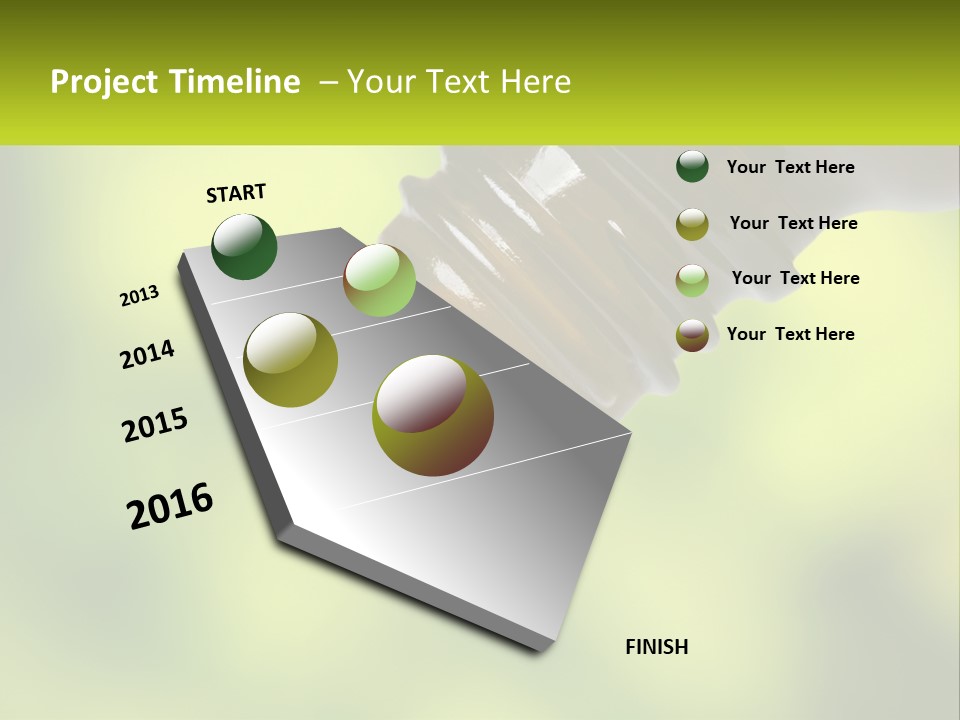 Project Timeline – Your Text Here

START

2013

2014

2015

2016

FINISH

Your Text Here

Your Text Here

Your Text Here

Your Text Here